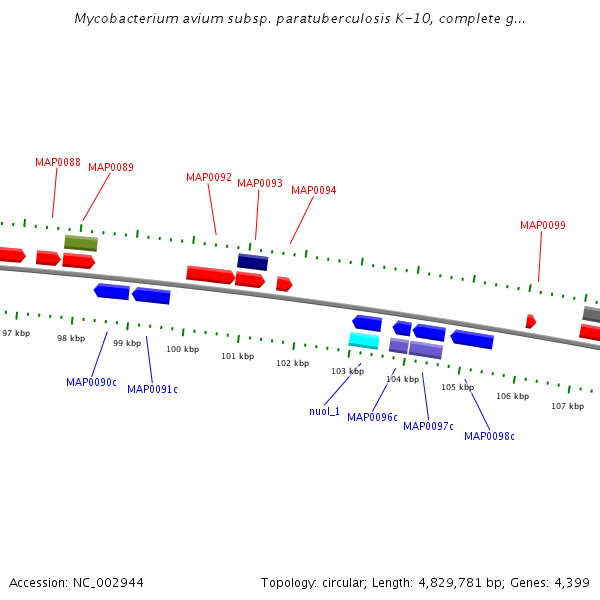 Mycobacterium avium subsp. paratuberculosis K-10, complete g...

MAP0088
MAP0089
MAP0092
MAP0093
MAP0094
MAP0099

97 kbp
98 kbp
99 kbp
100 kbp
101 kbp
102 kbp
103 kbp
104 kbp
105 kbp
106 kbp
107 kbp

MAP0090c
MAP0091c
nuoI_1
MAP0096c
MAP0097c
MAP0098c

Accession: NC_002944

Topology: circular; Length: 4,829,781 bp; Genes: 4,399